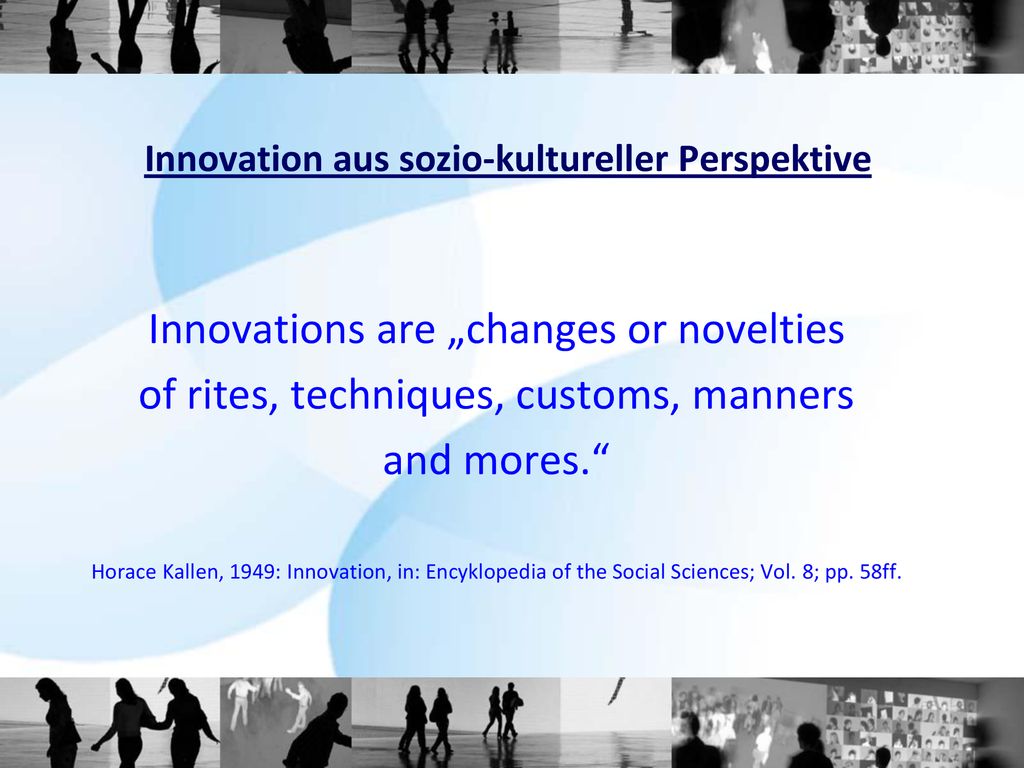 Innovation aus sozio-kultureller Perspektive

Innovations are „changes or novelties of rites, techniques, customs, manners and mores.“

Horace Kallen, 1949: Innovation, in: Encyklopedia of the Social Sciences; Vol. 8; pp. 58ff.